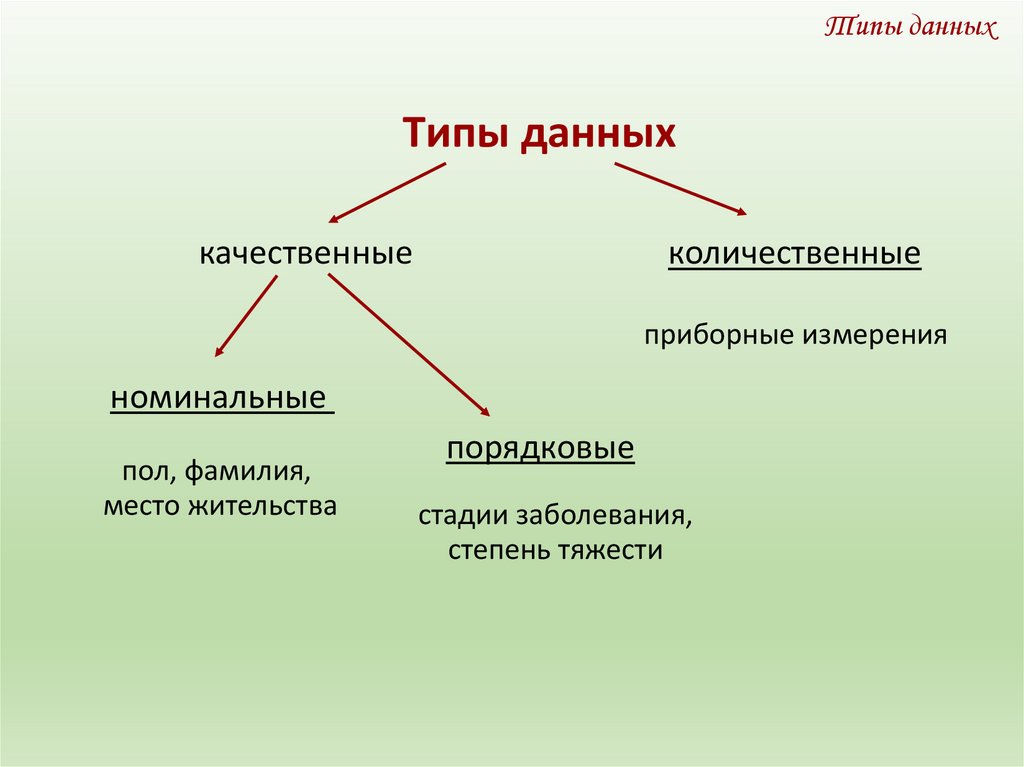 Типы данных

Типы данных

качественные

количественные

приборные измерения

номинальные

пол, фамилия, место жительства

порядковые

стадии заболевания, степень тяжести